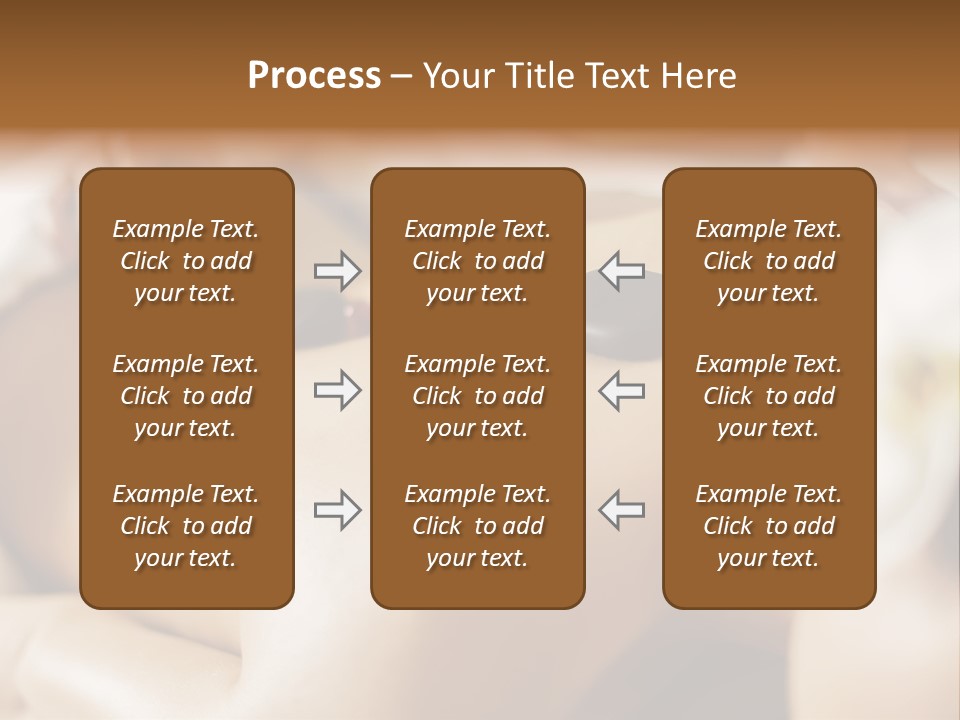 Process – Your Title Text Here

Example Text. Click to add your text.

Example Text. Click to add your text.

Example Text. Click to add your text.

Example Text. Click to add your text.

Example Text. Click to add your text.

Example Text. Click to add your text.

Example Text. Click to add your text.

Example Text. Click to add your text.

Example Text. Click to add your text.